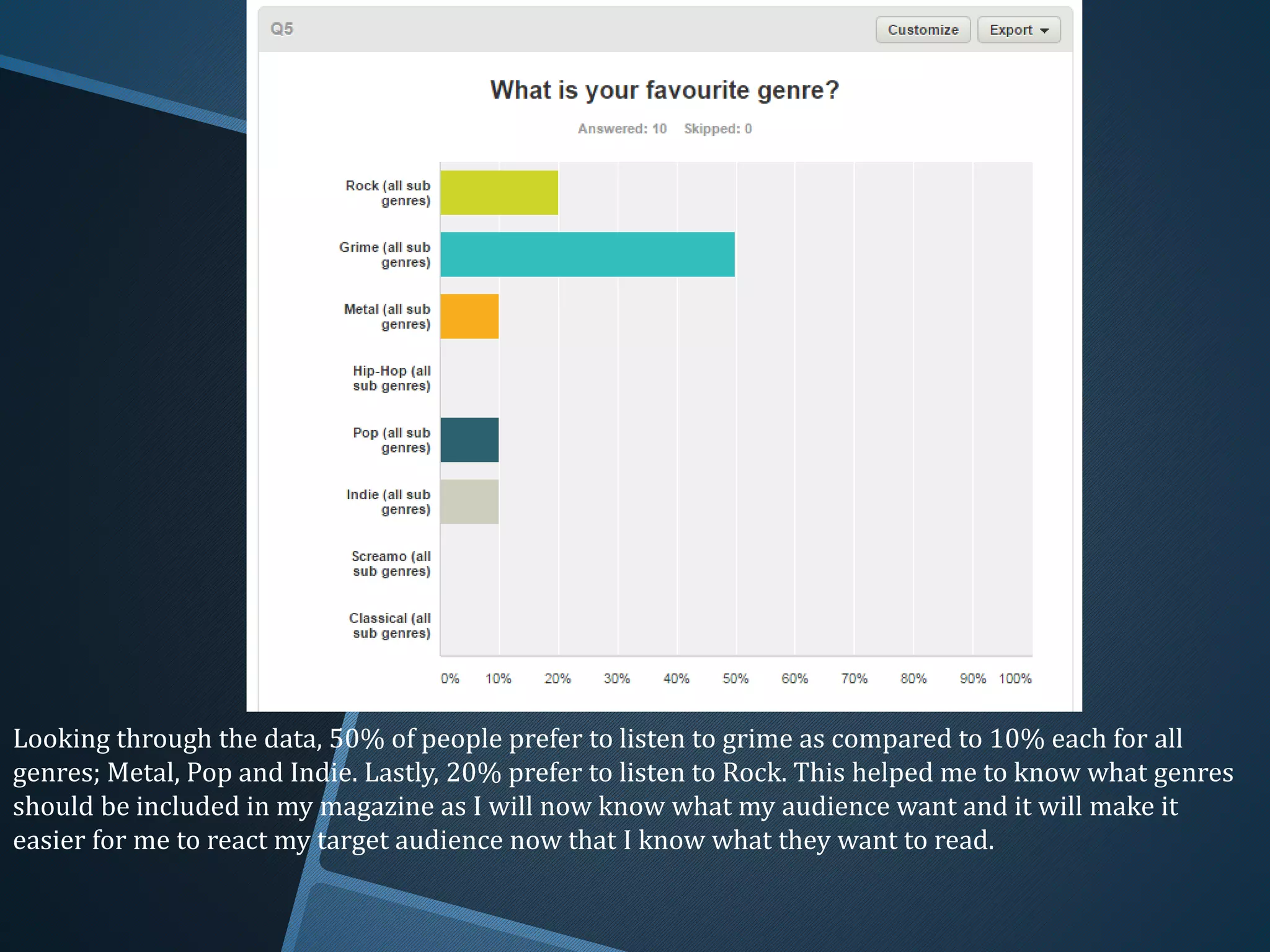 Q5

Customize

Export

What is your favourite genre?

Answered: 10 Skipped: 0

Rock (all sub genres)

Grime (all sub genres)

Metal (all sub genres)

Hip-Hop (all sub genres)

Pop (all sub genres)

Indie (all sub genres)

Screamo (all sub genres)

Classical (all sub genres)

0% 10% 20% 30% 40% 50% 60% 70% 80% 90% 100%

Looking through the data, 50% of people prefer to listen to grime as compared to 10% each for all genres; Metal, Pop and Indie. Lastly, 20% prefer to listen to Rock. This helped me to know what genres should be included in my magazine as I will now know what my audience want and it will make it easier for me to react my target audience now that I know what they want to read.